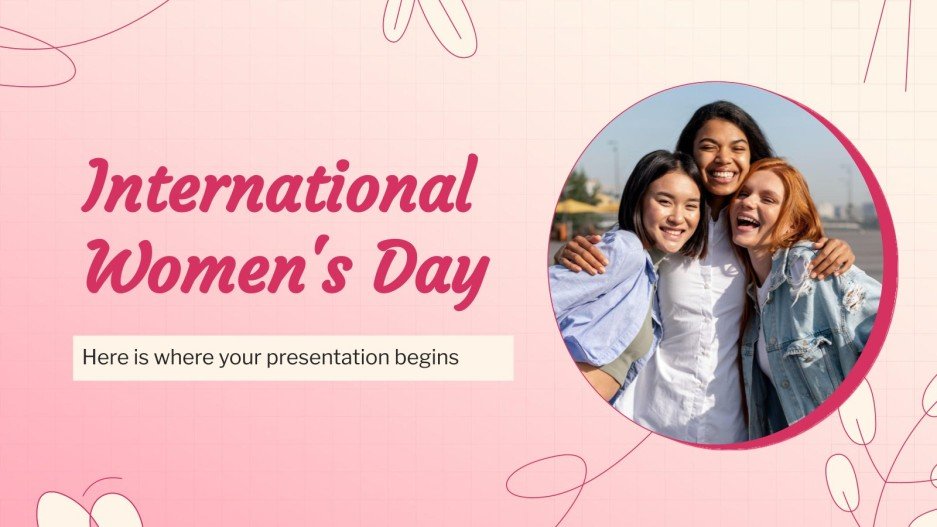 International Women's Day

Here is where your presentation begins